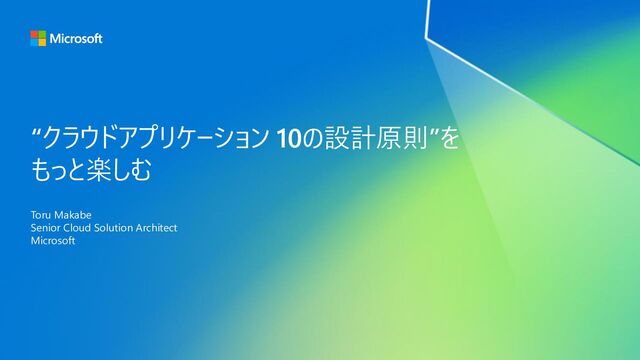 Microsoft

“クラウドアプリケーション 10の設計原則”をもっと楽しむ

Toru Makabe
Senior Cloud Solution Architect
Microsoft